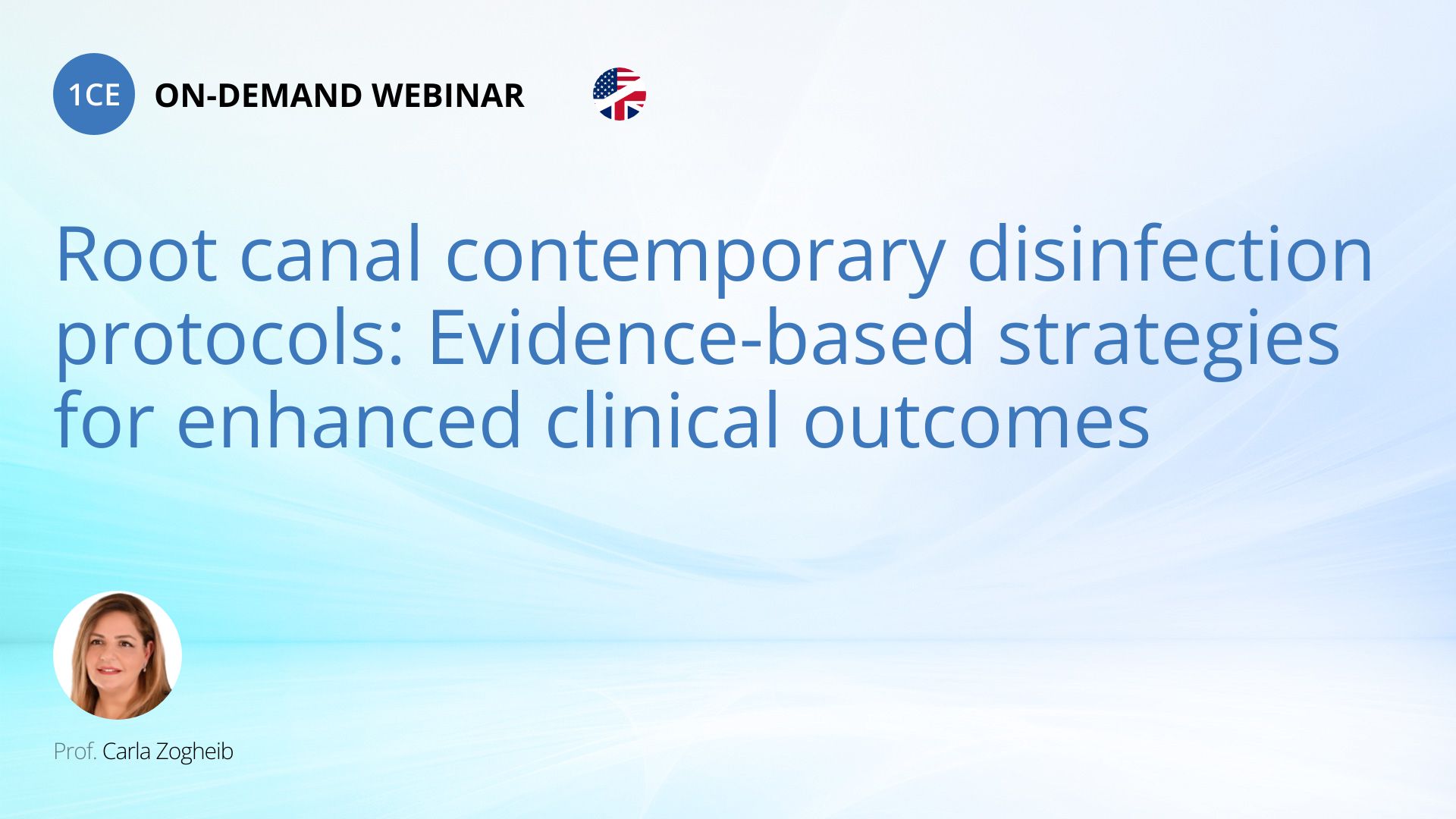 1CE ON-DEMAND WEBINAR

Root canal contemporary disinfection protocols: Evidence-based strategies for enhanced clinical outcomes

Prof. Carla Zogheib